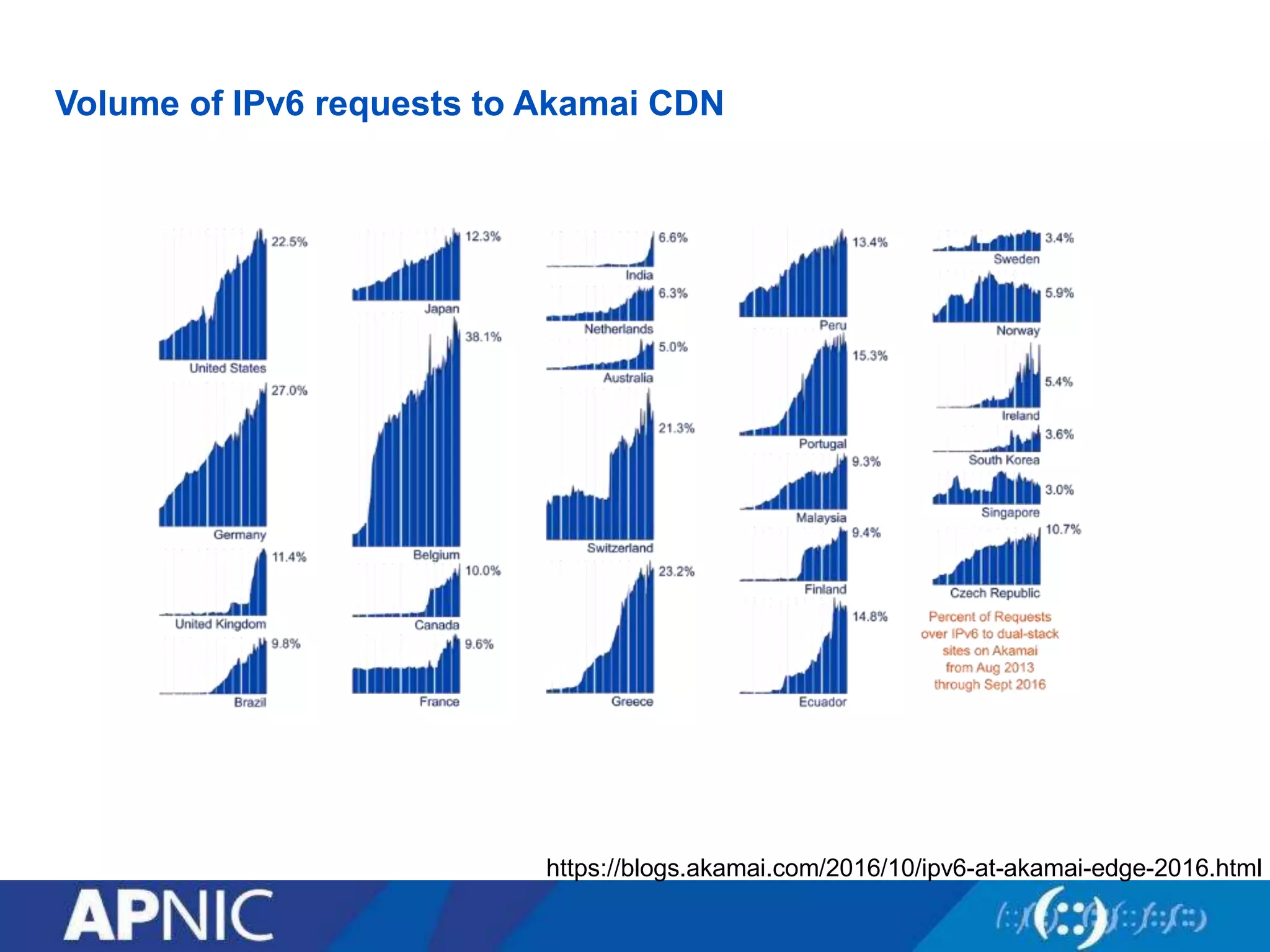 Volume of IPv6 requests to Akamai CDN

22.5%
United States
27.0%
Germany
11.4%
United Kingdom
9.8%
Brazil

12.3%
Japan
38.1%
Belgium
10.0%
Canada
9.6%
France

6.6%
India
6.3%
Netherlands
5.0%
Australia
21.3%
Switzerland
23.2%
Greece

13.4%
Peru
15.3%
Portugal
9.3%
Malaysia
9.4%
Finland
14.8%
Ecuador

3.4%
Sweden
5.9%
Norway
5.4%
Ireland
3.6%
South Korea
3.0%
Singapore
10.7%
Czech Republic

Percent of Requests over IPv6 to dual-stack sites on Akamai from Aug 2013 through Sept 2016

https://blogs.akamai.com/2016/10/ipv6-at-akamai-edge-2016.html

APNIC